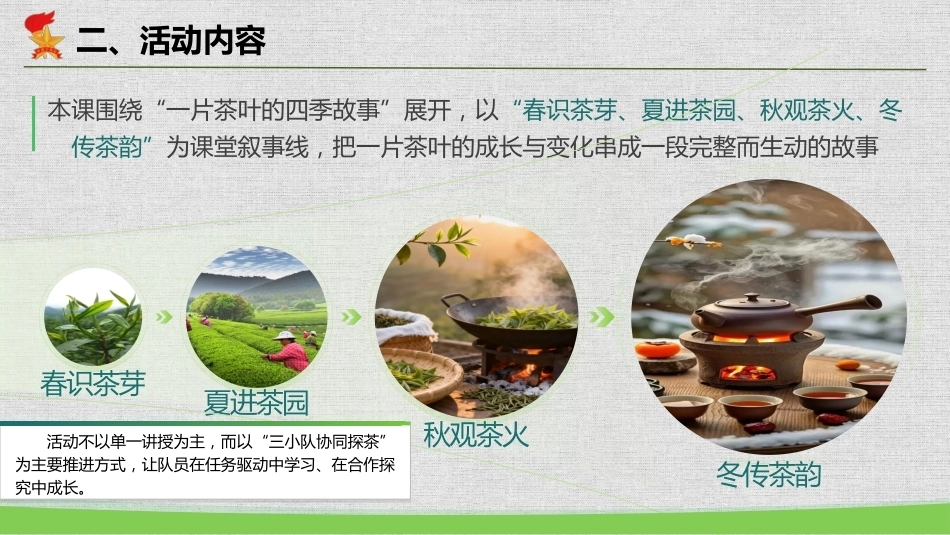 二、活动内容

本课围绕“一片茶叶的四季故事”展开，以“春识茶芽、夏进茶园、秋观茶火、冬传茶韵”为课堂叙事线，把一片茶叶的成长与变化串成一段完整而生动的故事

春识茶芽

夏进茶园

秋观茶火

冬传茶韵

活动不以单一讲授为主，而以“三小队协同探茶”为主要推进方式，让队员在任务驱动中学习、在合作探究中成长。